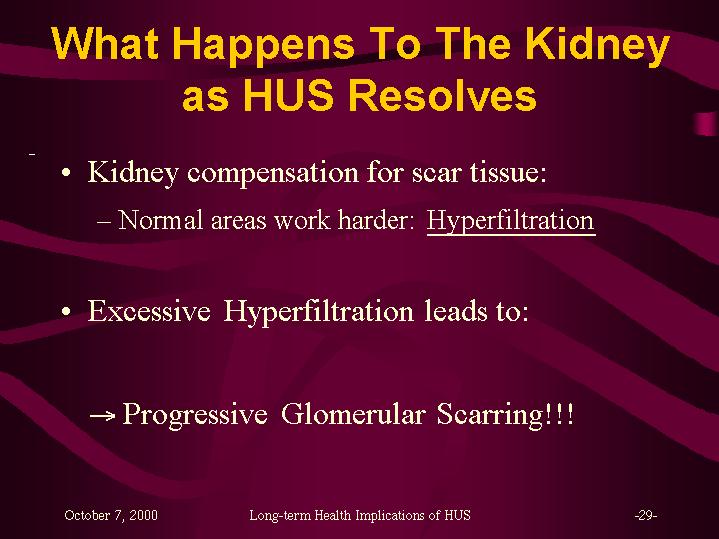 What Happens To The Kidney as HUS Resolves

• Kidney compensation for scar tissue:

– Normal areas work harder: Hyperfiltration

• Excessive Hyperfiltration leads to:

→ Progressive Glomerular Scarring!!!

October 7, 2000

Long-term Health Implications of HUS

-29-